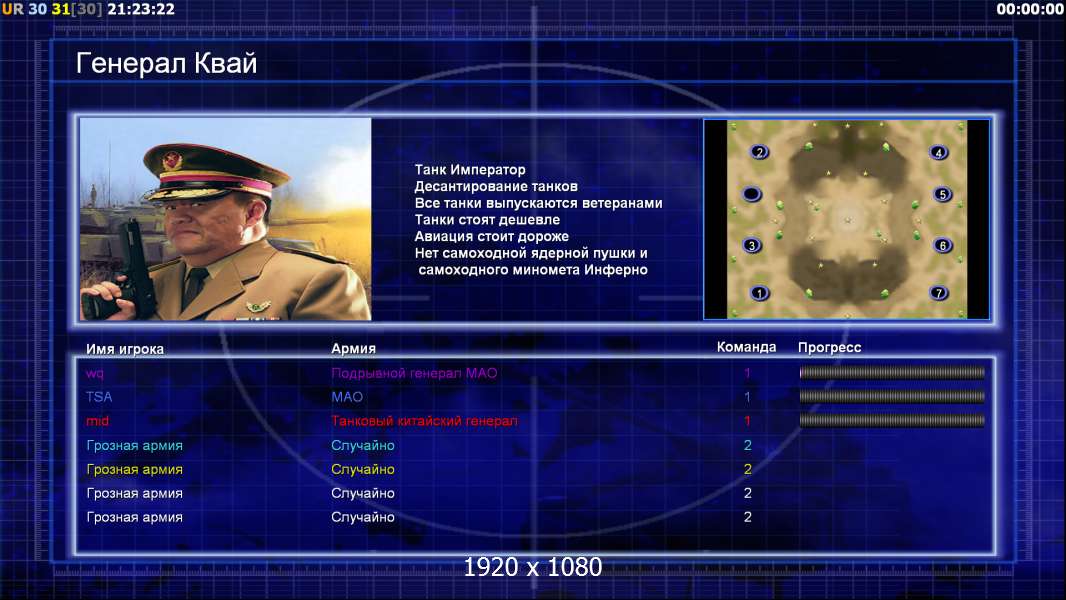 UR 30 31[30] 21:23:22

00:00:00

Генерал Квай

Танк Император
Десантирование танков
Все танки выпускаются ветеранами
Танки стоят дешевле
Авиация стоит дороже
Нет самоходной ядерной пушки и
самоходного миномета Инферно

2
4
5
3
6
1
7

| Имя игрока | Армия | Команда | Прогресс |
|---|---|---|---|
| wq | Подрывной генерал МАО | 1 | |
| TSA | МАО | 1 | |
| mid | Танковый китайский генерал | 1 | |
| Грозная армия | Случайно | 2 | |
| Грозная армия | Случайно | 2 | |
| Грозная армия | Случайно | 2 | |
| Грозная армия | Случайно | 2 | |

1920 x 1080